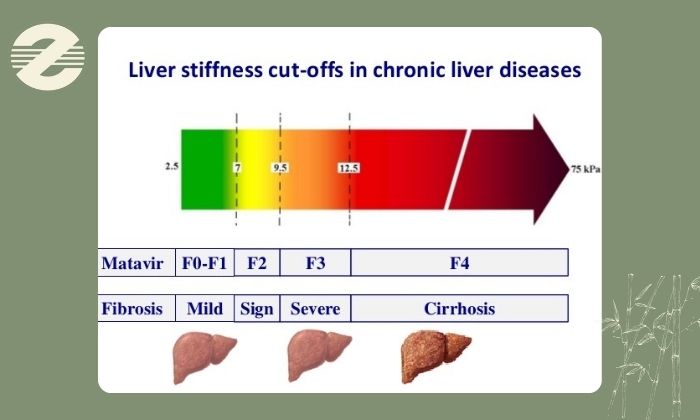 Liver stiffness cut-offs in chronic liver diseases

2.5 7 9.5 12.5 75 kPa

| Matavir | F0-F1 | F2 | F3 | F4 |
|---|---|---|---|---|
| Fibrosis | Mild | Sign | Severe | Cirrhosis |